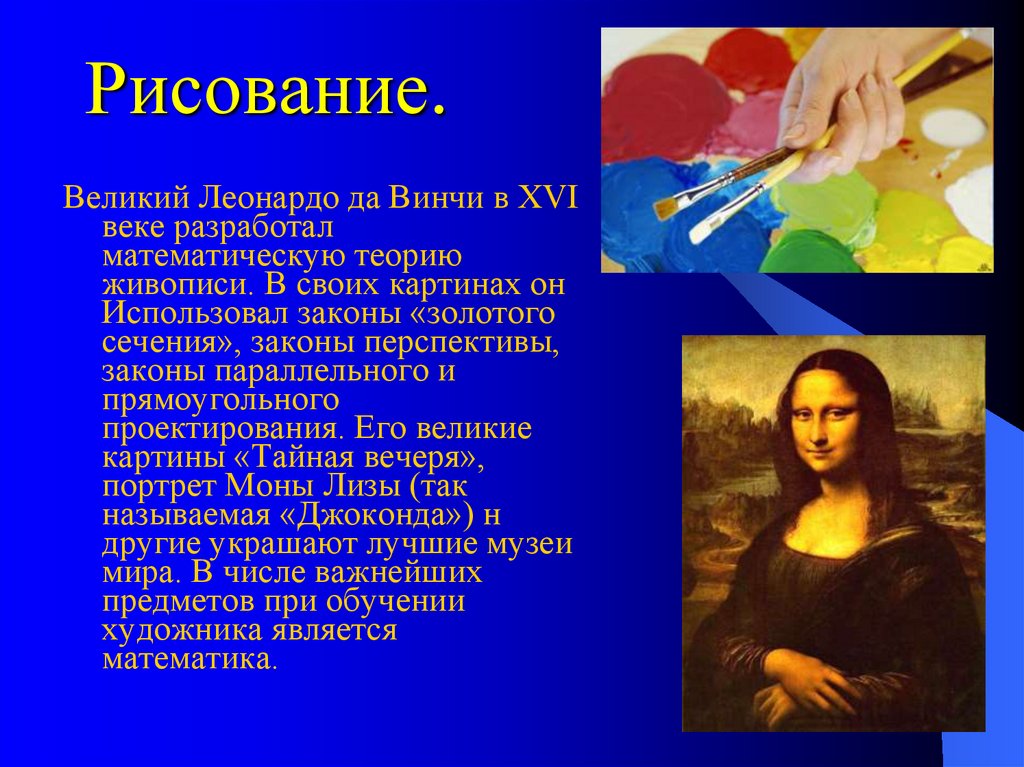 Рисование.

Великий Леонардо да Винчи в XVI веке разработал математическую теорию живописи. В своих картинах он Использовал законы «золотого сечения», законы перспективы, законы параллельного и прямоугольного проектирования. Его великие картины «Тайная вечеря», портрет Моны Лизы (так называемая «Джоконда») н другие украшают лучшие музеи мира. В числе важнейших предметов при обучении художника является математика.